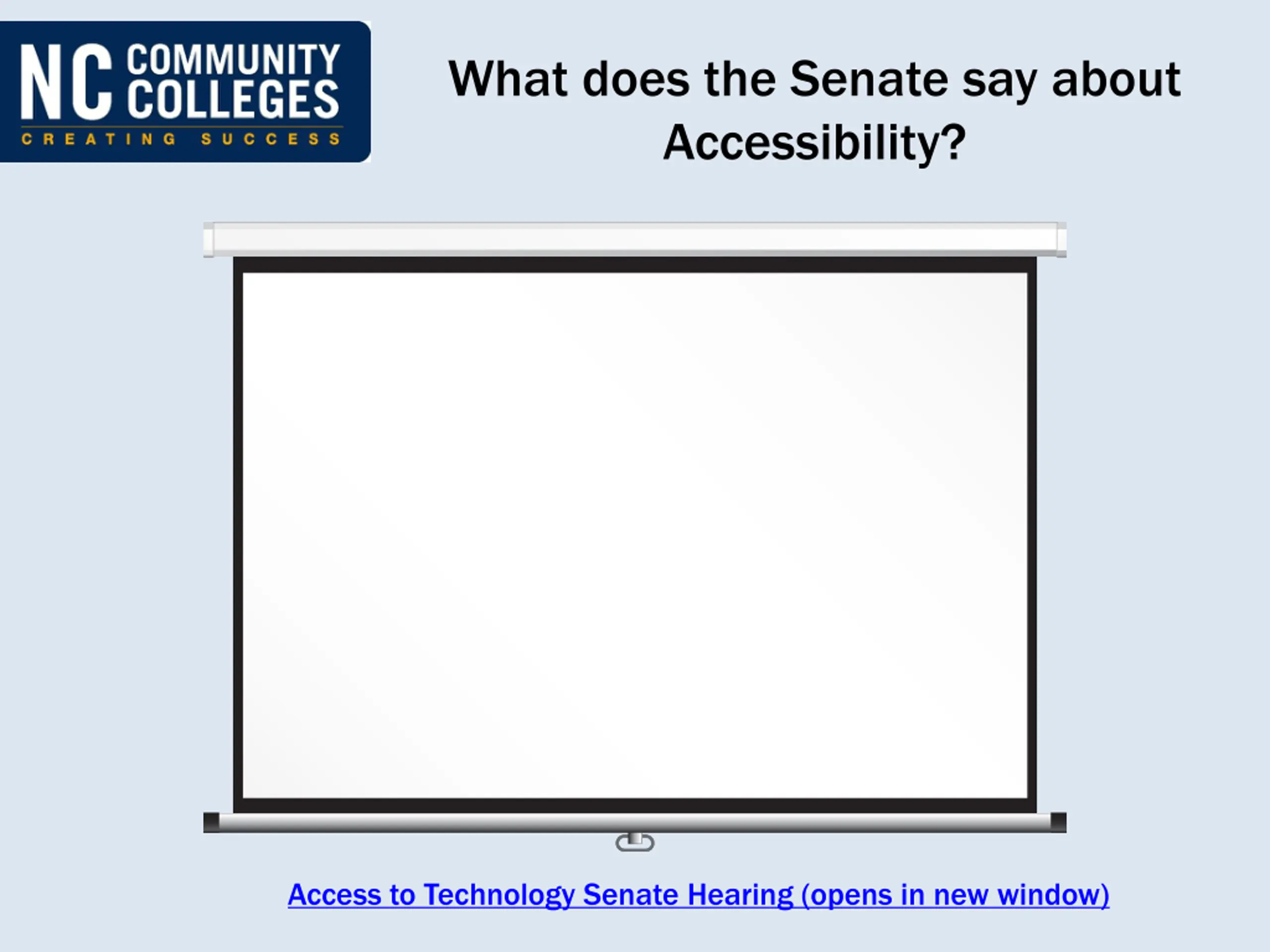 NC COMMUNITY COLLEGES
CREATING SUCCESS

What does the Senate say about Accessibility?

Access to Technology Senate Hearing (opens in new window)